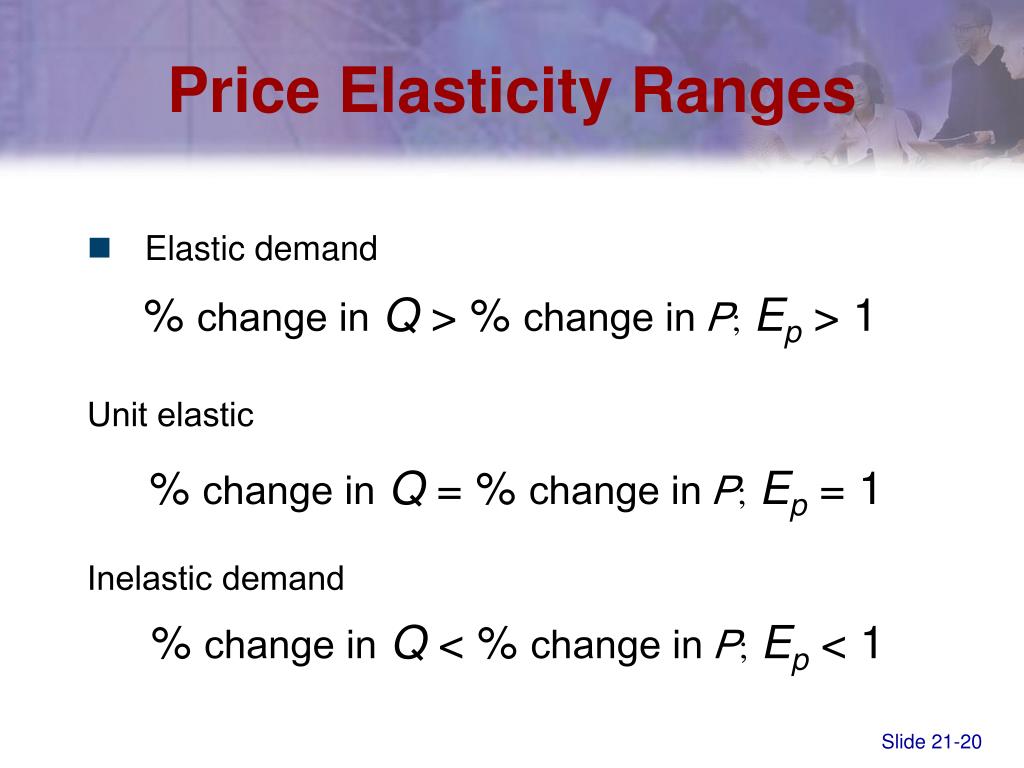 Price Elasticity Ranges

Elastic demand

% change in $Q$ > % change in $P$; $E_p > 1$

Unit elastic

% change in $Q$ = % change in $P$; $E_p = 1$

Inelastic demand

% change in $Q$ < % change in $P$; $E_p < 1$

Slide 21-20